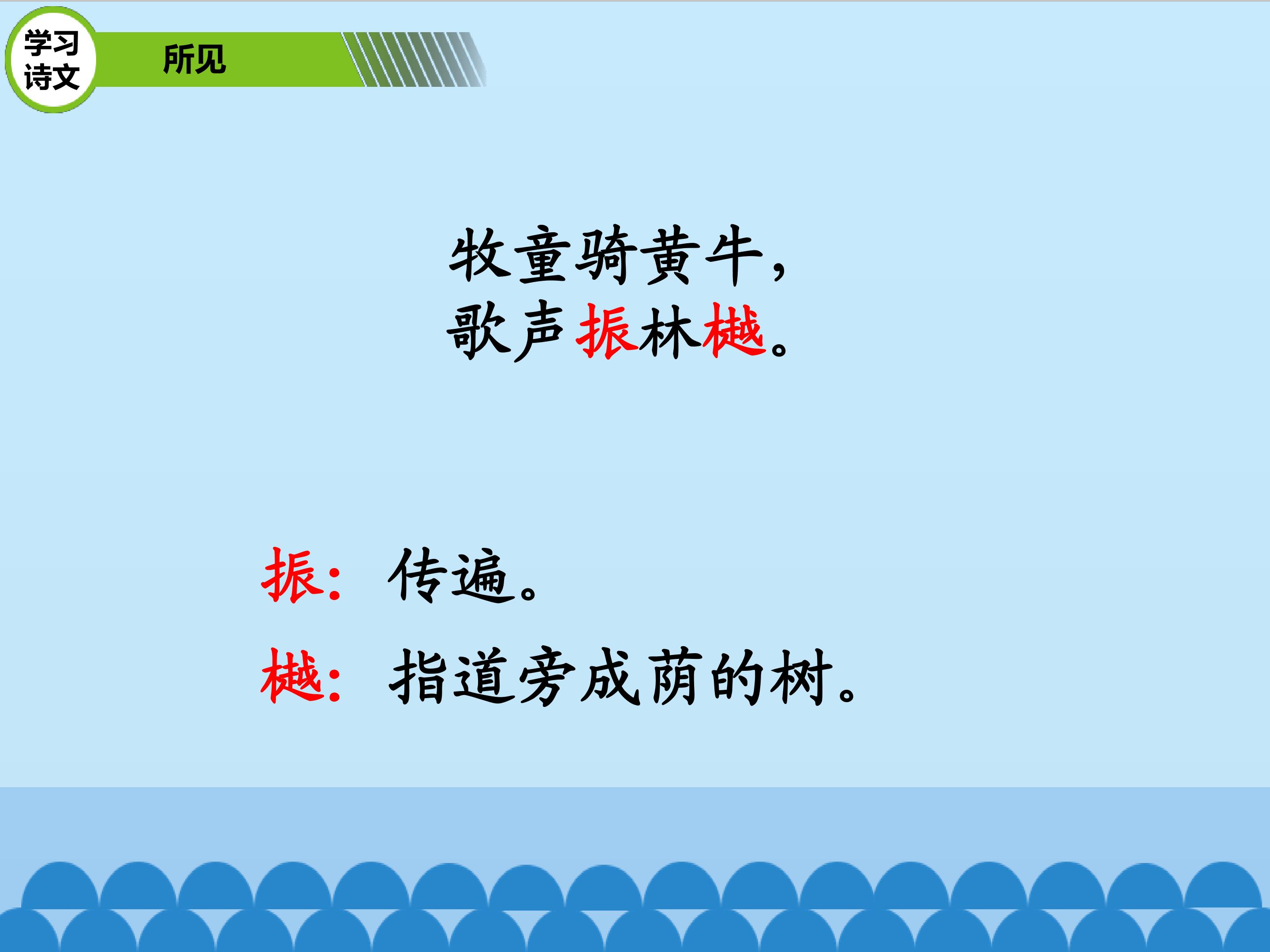 学习诗文

所见

牧童骑黄牛，
歌声振林樾。

振：传遍。

樾：指道旁成荫的树。